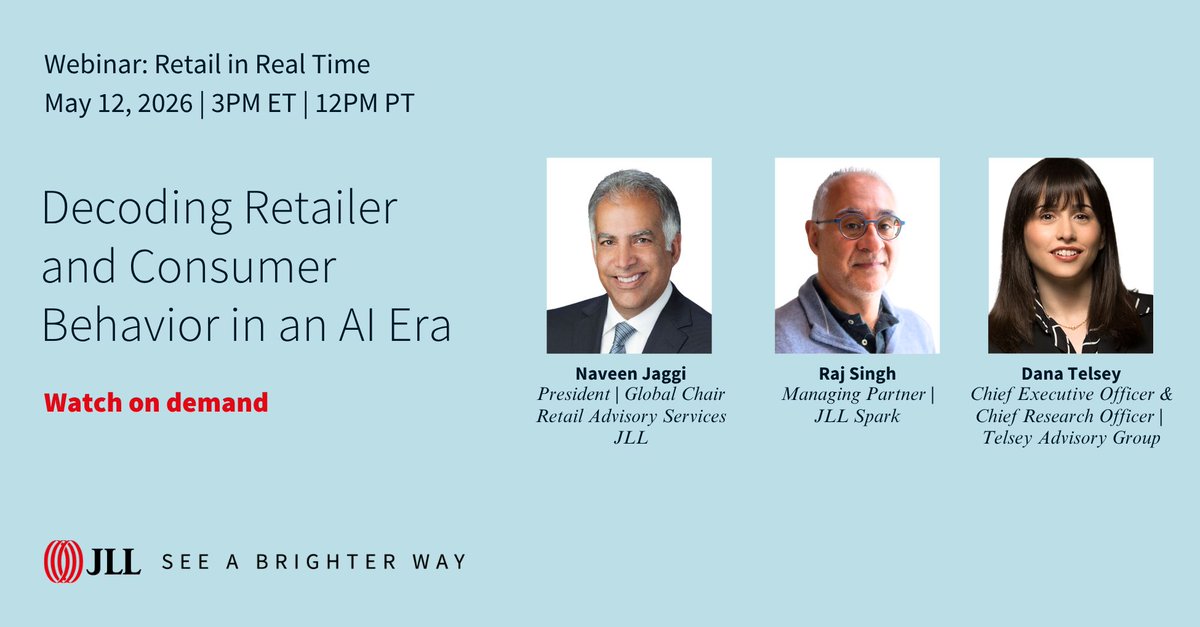 Webinar: Retail in Real Time
May 12, 2026 | 3PM ET | 12PM PT

Decoding Retailer and Consumer Behavior in an AI Era

Watch on demand

Naveen Jaggi
President | Global Chair Retail Advisory Services JLL

Raj Singh
Managing Partner | JLL Spark

Dana Telsey
Chief Executive Officer & Chief Research Officer | Telsey Advisory Group

JLL SEE A BRIGHTER WAY